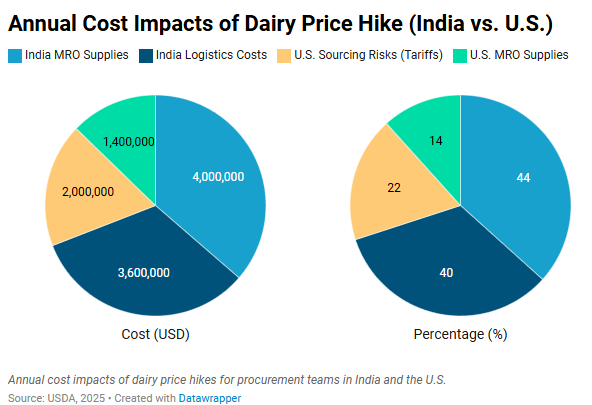 Annual Cost Impacts of Dairy Price Hike (India vs. U.S.)

India MRO Supplies
India Logistics Costs
U.S. Sourcing Risks (Tariffs)
U.S. MRO Supplies

1,400,000
4,000,000
2,000,000
3,600,000

Cost (USD)

14
44
22
40

Percentage (%)

Annual cost impacts of dairy price hikes for procurement teams in India and the U.S.

Source: USDA, 2025 • Created with Datawrapper